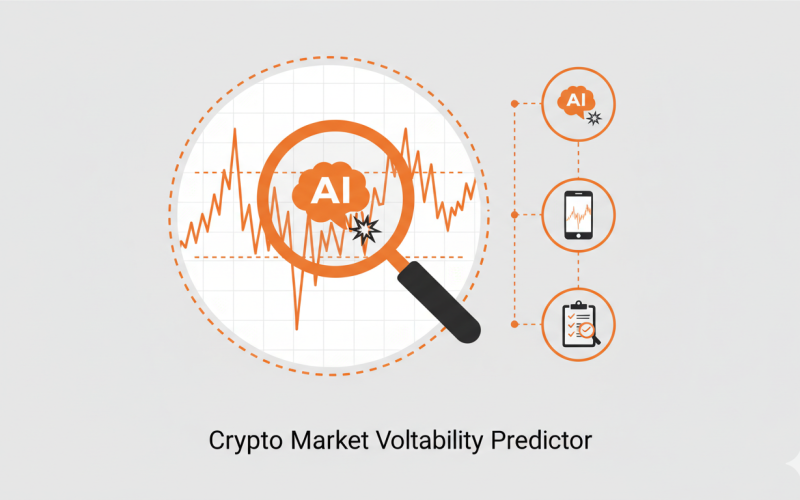 AI

AI

Crypto Market Voltability Predictor